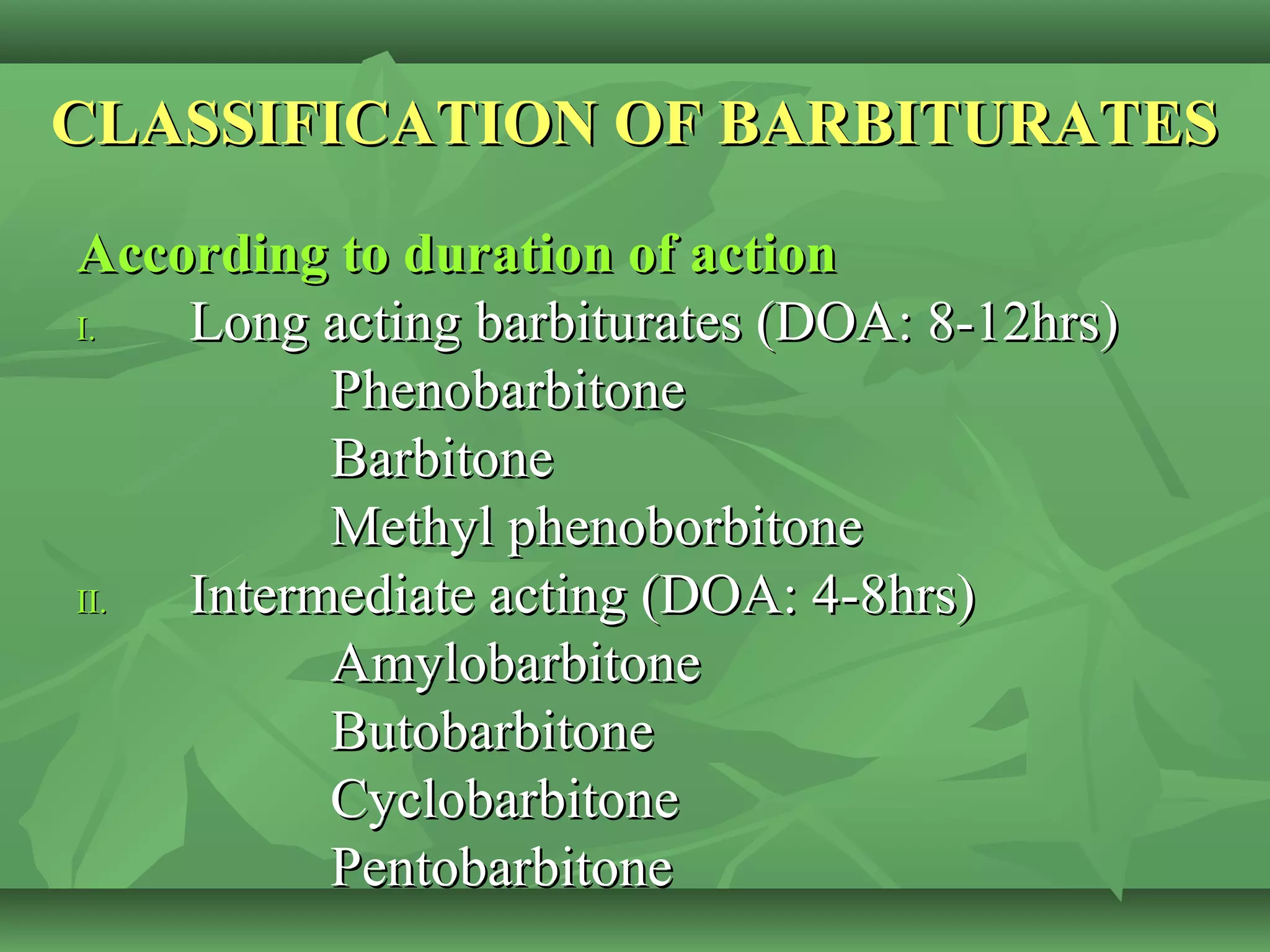 CLASSIFICATION OF BARBITURATES

According to duration of action

I. Long acting barbiturates (DOA: 8-12hrs)

Phenobarbitone

Barbitone

Methyl phenoborbitone

II. Intermediate acting (DOA: 4-8hrs)

Amylobarbitone

Butobarbitone

Cyclobarbitone

Pentobarbitone